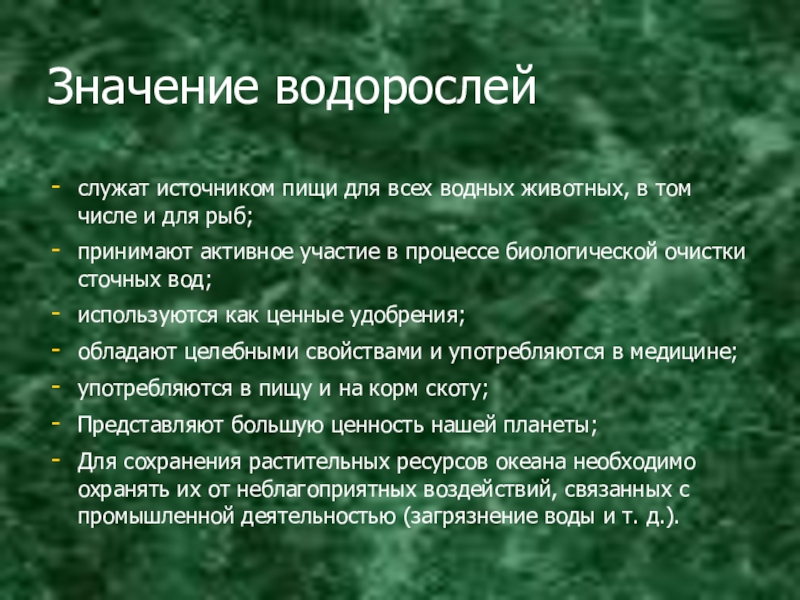 Значение водорослей

- служат источником пищи для всех водных животных, в том числе и для рыб;
- принимают активное участие в процессе биологической очистки сточных вод;
- используются как ценные удобрения;
- обладают целебными свойствами и употребляются в медицине;
- употребляются в пищу и на корм скоту;
- Представляют большую ценность нашей планеты;
- Для сохранения растительных ресурсов океана необходимо охранять их от неблагоприятных воздействий, связанных с промышленной деятельностью (загрязнение воды и т. д.).